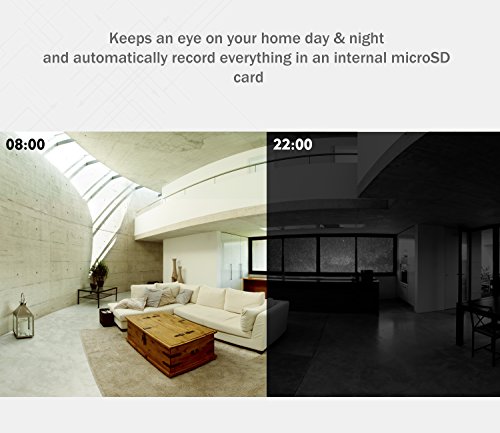 Keeps an eye on your home day & night
and automatically record everything in an internal microSD card

08:00

22:00